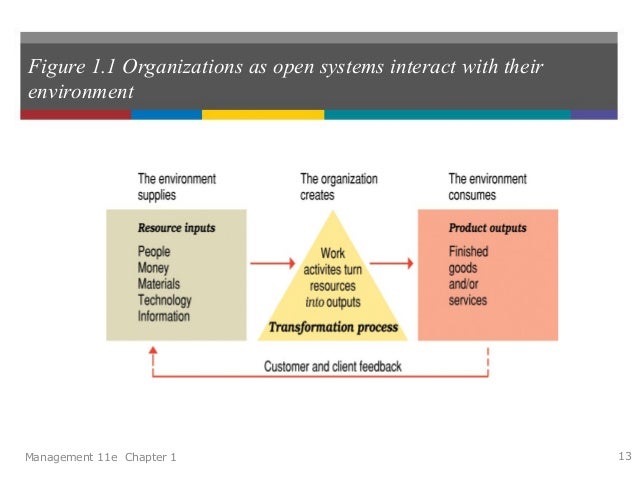 Figure 1.1 Organizations as open systems interact with their environment

The environment supplies

Resource inputs

People
Money
Materials
Technology
Information

The organization creates

Work activites turn resources into outputs

Transformation process

The environment consumes

Product outputs

Finished goods and/or services

Customer and client feedback

Management 11e Chapter 1

13